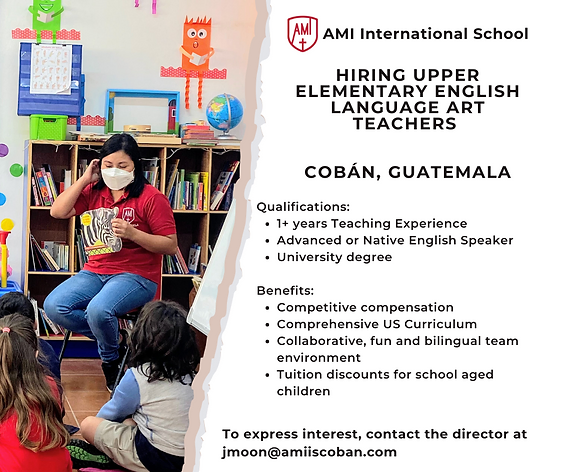 AMI

AMI International School

HIRING UPPER ELEMENTARY ENGLISH LANGUAGE ART TEACHERS

COBÁN, GUATEMALA

Qualifications:
• 1+ years Teaching Experience
• Advanced or Native English Speaker
• University degree

Benefits:
• Competitive compensation
• Comprehensive US Curriculum
• Collaborative, fun and bilingual team environment
• Tuition discounts for school aged children

To express interest, contact the director at jmoon@amiiscoban.com